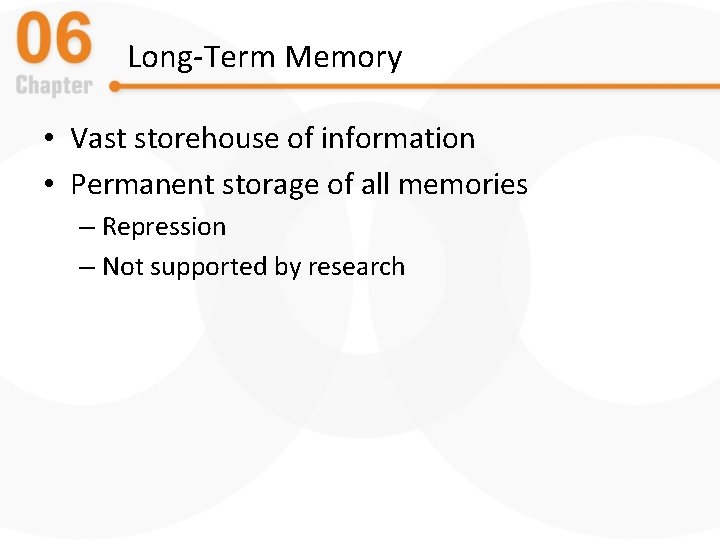 06
Chapter

Long-Term Memory

• Vast storehouse of information
• Permanent storage of all memories
– Repression
– Not supported by research